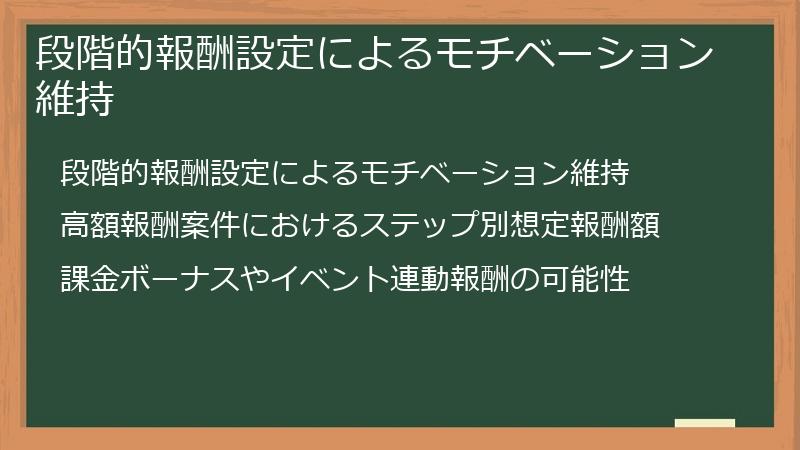 段階的報酬設定によるモチベーション維持

段階的報酬設定によるモチベーション維持

高額報酬案件におけるステップ別想定報酬額

課金ボーナスやイベント連動報酬の可能性